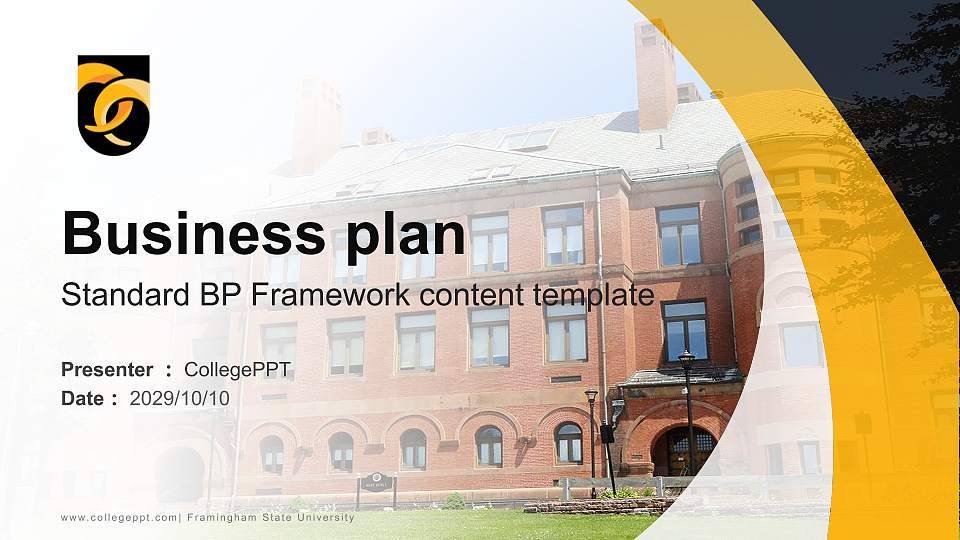 Business plan

Standard BP Framework content template

Presenter ： CollegePPT
Date ： 2029/10/10

www.collegeppt.com| Framingham State University